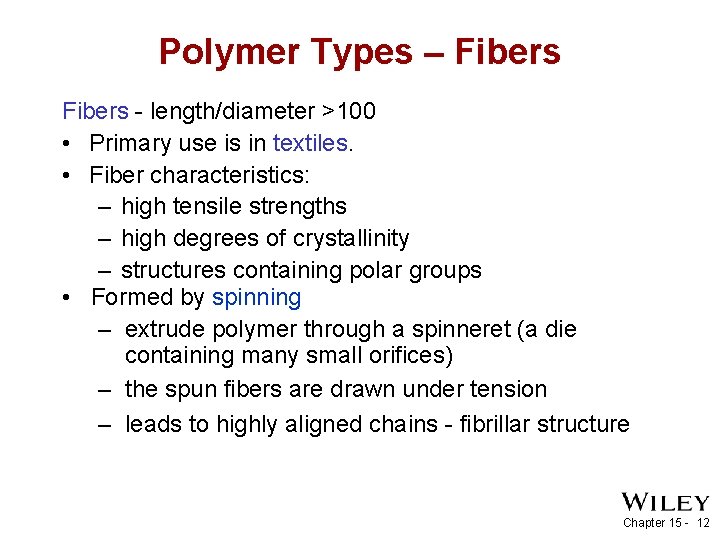 Polymer Types – Fibers

Fibers - length/diameter >100

• Primary use is in textiles.
• Fiber characteristics:
  – high tensile strengths
  – high degrees of crystallinity
  – structures containing polar groups
• Formed by spinning
  – extrude polymer through a spinneret (a die containing many small orifices)
  – the spun fibers are drawn under tension
  – leads to highly aligned chains - fibrillar structure

WILEY

Chapter 15 - 12